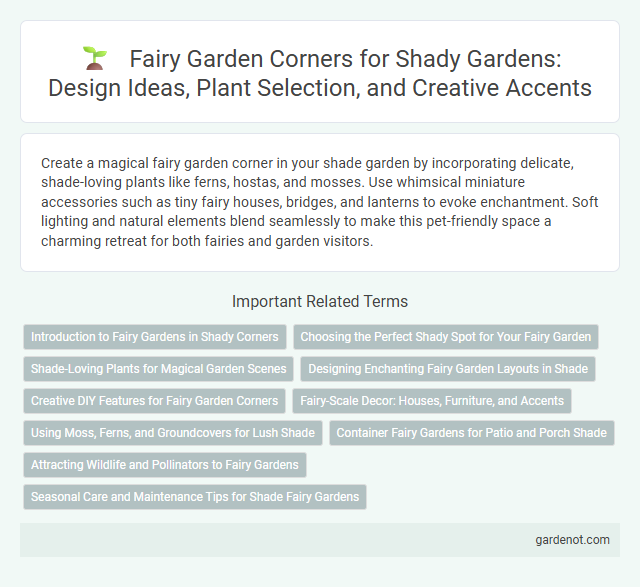 Fairy Garden Corners for Shady Gardens: Design Ideas, Plant Selection, and Creative Accents

Create a magical fairy garden corner in your shade garden by incorporating delicate, shade-loving plants like ferns, hostas, and mosses. Use whimsical miniature accessories such as tiny fairy houses, bridges, and lanterns to evoke enchantment. Soft lighting and natural elements blend seamlessly to make this pet-friendly space a charming retreat for both fairies and garden visitors.

Important Related Terms

Introduction to Fairy Gardens in Shady Corners

Choosing the Perfect Shady Spot for Your Fairy Garden

Shade-Loving Plants for Magical Garden Scenes

Designing Enchanting Fairy Garden Layouts in Shade

Creative DIY Features for Fairy Garden Corners

Fairy-Scale Decor: Houses, Furniture, and Accents

Using Moss, Ferns, and Groundcovers for Lush Shade

Container Fairy Gardens for Patio and Porch Shade

Attracting Wildlife and Pollinators to Fairy Gardens

Seasonal Care and Maintenance Tips for Shade Fairy Gardens

gardenot.com